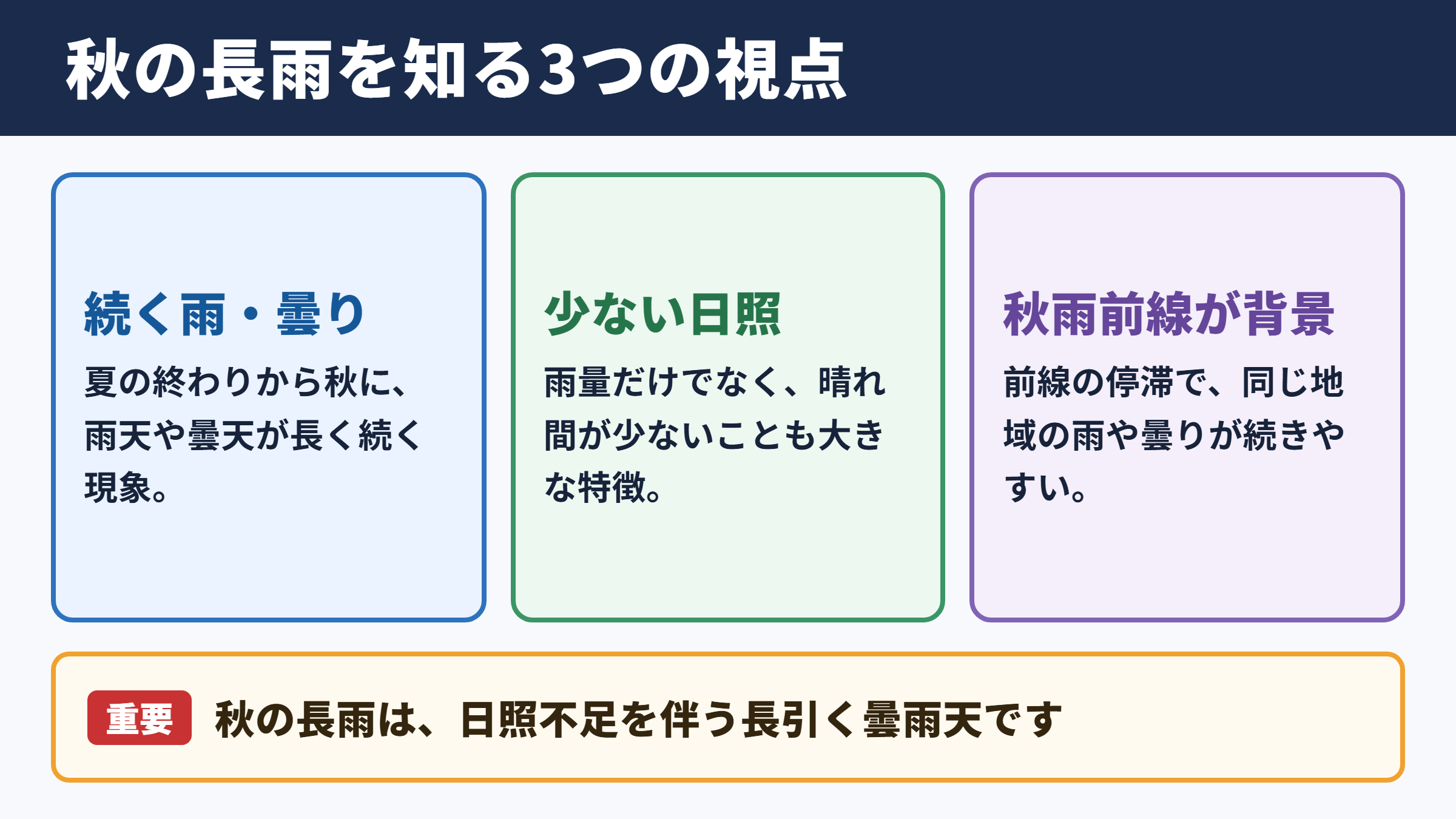 秋の長雨を知る3つの視点

続く雨・曇り

夏の終わりから秋に、雨天や曇天が長く続く現象。

少ない日照

雨量だけでなく、晴れ間が少ないことも大きな特徴。

秋雨前線が背景

前線の停滞で、同じ地域の雨や曇りが続きやすい。

重要 秋の長雨は、日照不足を伴う長引く曇雨天です